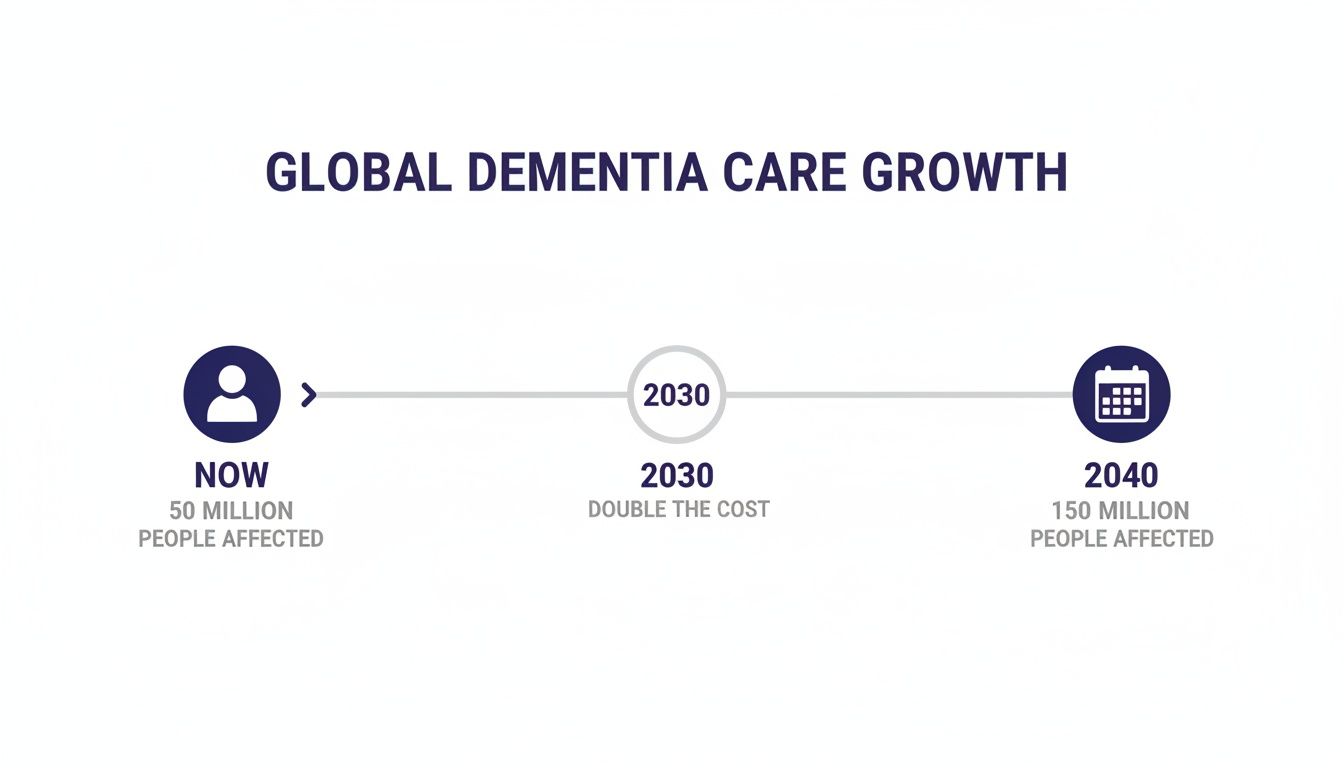 GLOBAL DEMENTIA CARE GROWTH

NOW
50 MILLION
PEOPLE AFFECTED

2030

2030
DOUBLE THE COST

2040
150 MILLION
PEOPLE AFFECTED